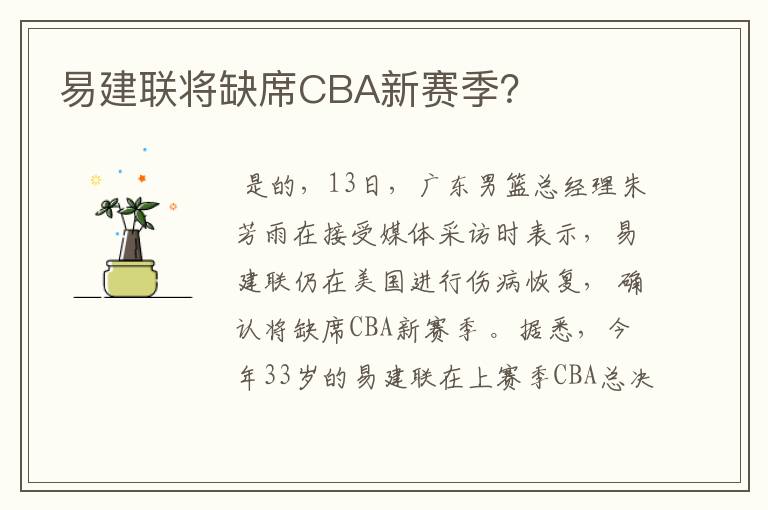 易建联将缺席CBA新赛季?

是的，13日，广东男篮总经理朱芳雨在接受媒体采访时表示，易建联仍在美国进行伤病恢复，确认将缺席CBA新赛季。据悉，今年33岁的易建联在上赛季CBA总决